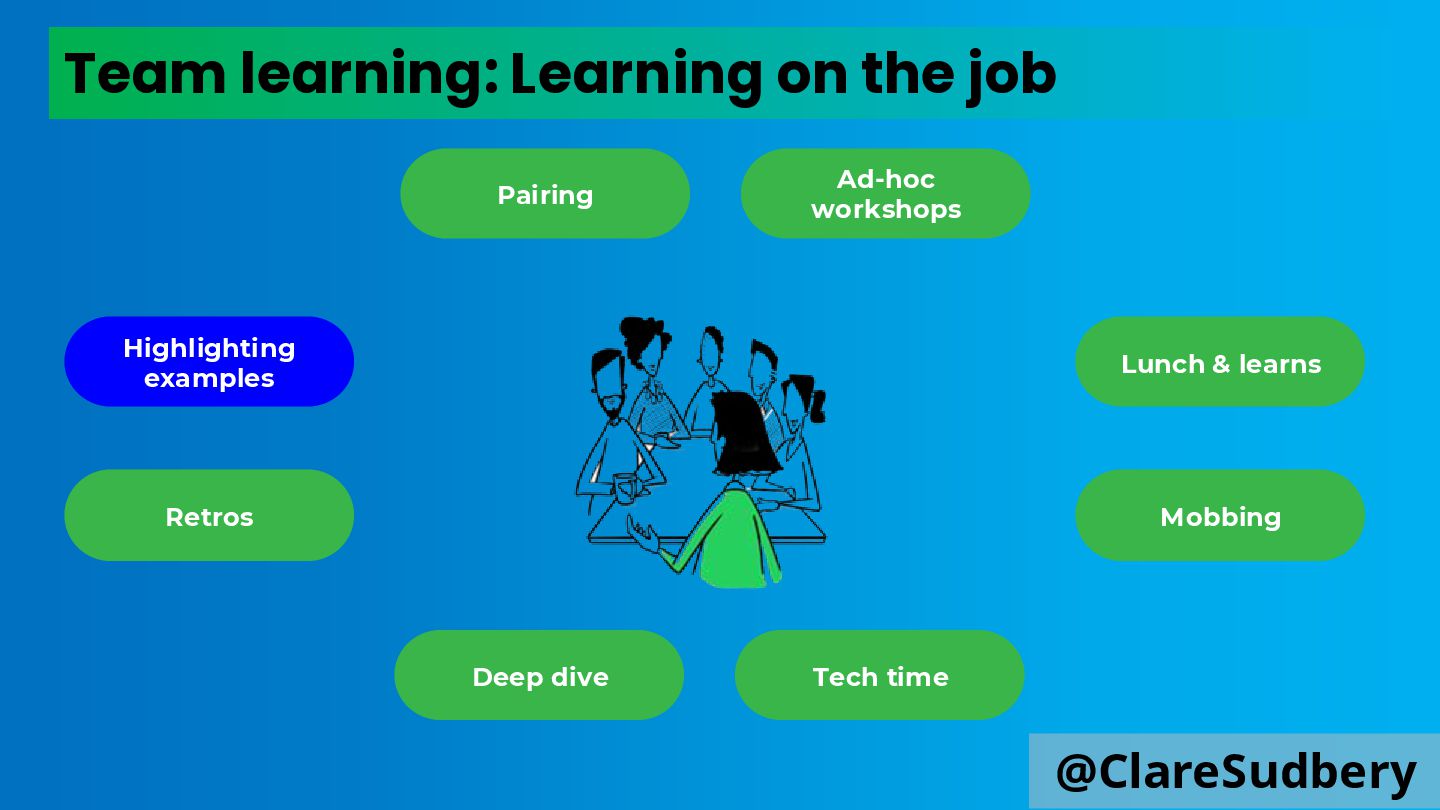 Team learning: Learning on the job

Pairing

Ad-hoc workshops

Highlighting examples

Lunch & learns

Retros

Mobbing

Deep dive

Tech time

@ClareSudbery